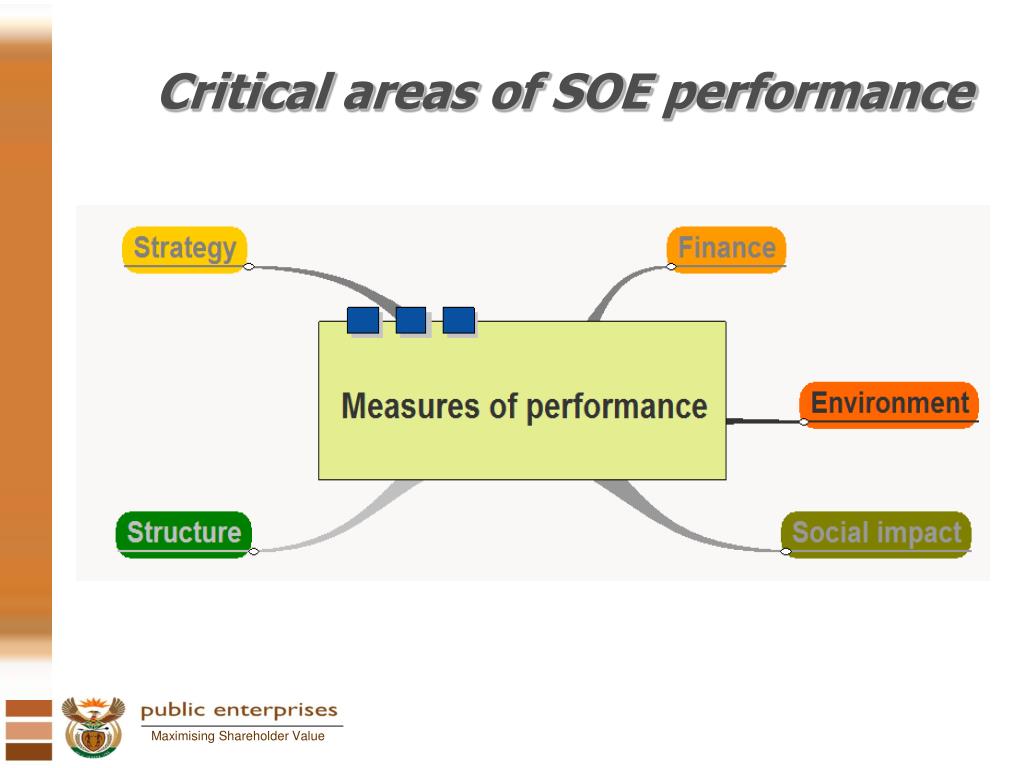 Critical areas of SOE performance

Strategy

Finance

Measures of performance

Environment

Structure

Social impact

public enterprises
Maximising Shareholder Value